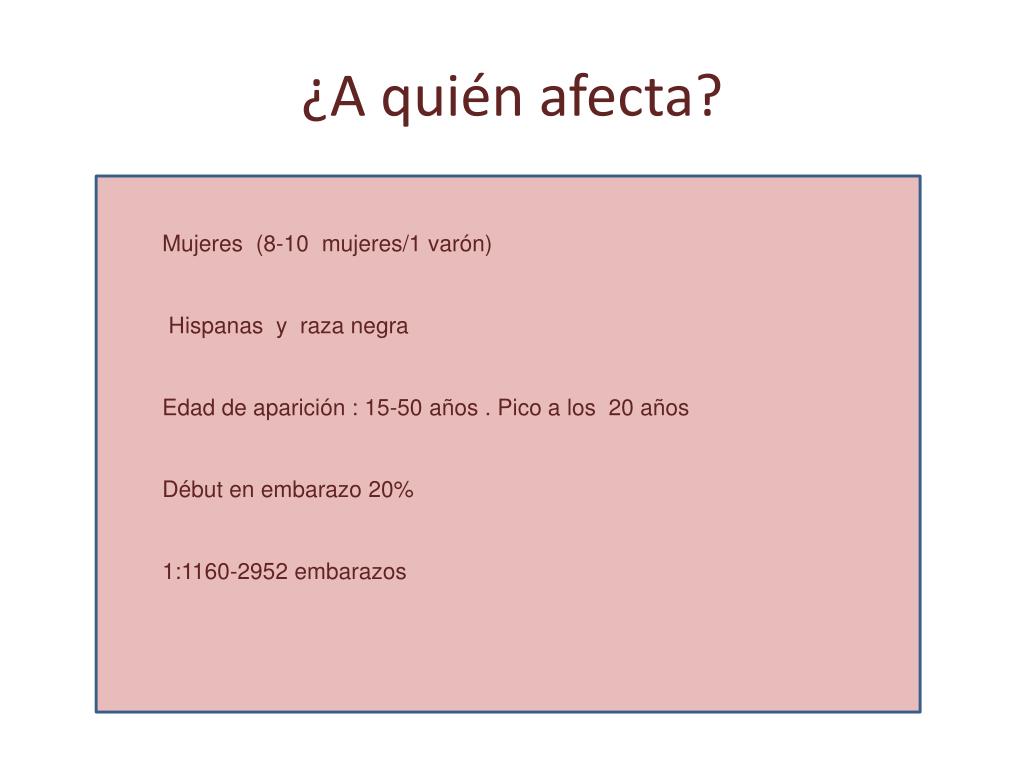 ¿A quién afecta?

Mujeres (8-10 mujeres/1 varón)

Hispanas y raza negra

Edad de aparición : 15-50 años . Pico a los 20 años

Début en embarazo 20%

1:1160-2952 embarazos